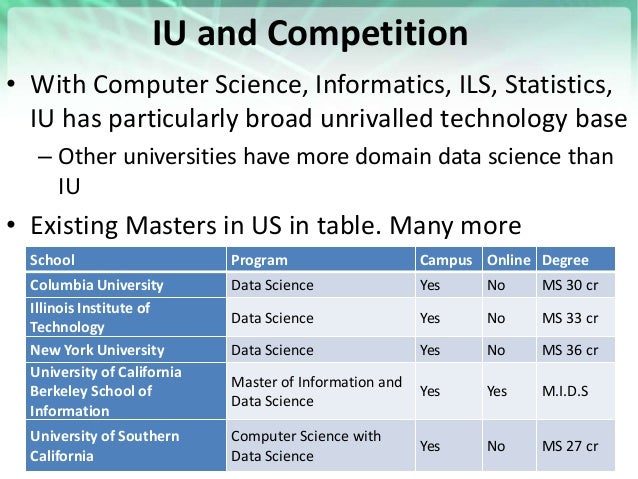 IU and Competition

• With Computer Science, Informatics, ILS, Statistics, IU has particularly broad unrivalled technology base

– Other universities have more domain data science than IU

• Existing Masters in US in table. Many more

| School | Program | Campus | Online | Degree |
|---|---|---|---|---|
| Columbia University | Data Science | Yes | No | MS 30 cr |
| Illinois Institute of Technology | Data Science | Yes | No | MS 33 cr |
| New York University | Data Science | Yes | No | MS 36 cr |
| University of California Berkeley School of Information | Master of Information and Data Science | Yes | Yes | M.I.D.S |
| University of Southern California | Computer Science with Data Science | Yes | No | MS 27 cr |